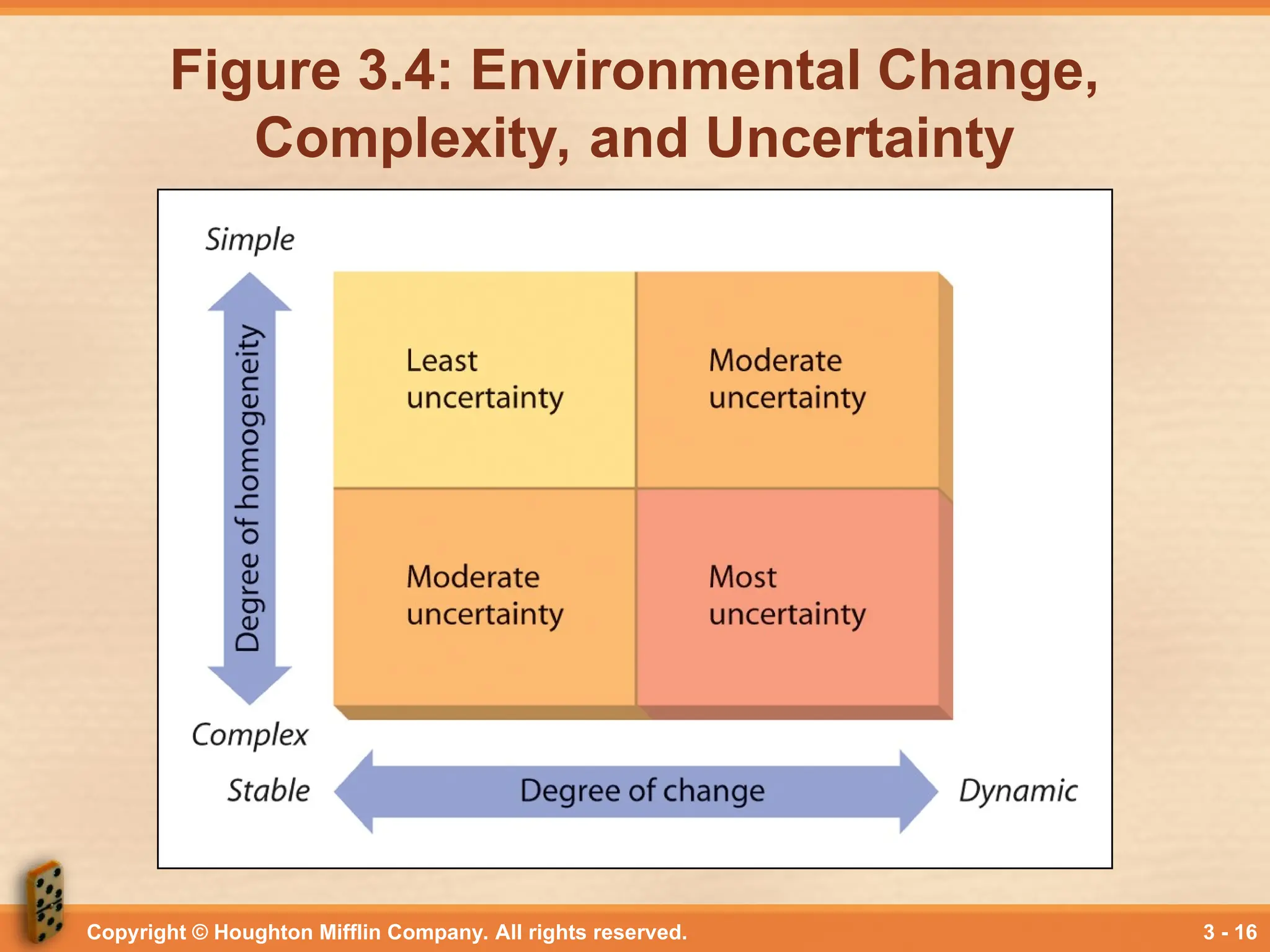 Figure 3.4: Environmental Change, Complexity, and Uncertainty

Simple

Degree of homogeneity

Complex

Least uncertainty

Moderate uncertainty

Moderate uncertainty

Most uncertainty

Stable

Degree of change

Dynamic

Copyright © Houghton Mifflin Company. All rights reserved.

3 - 16